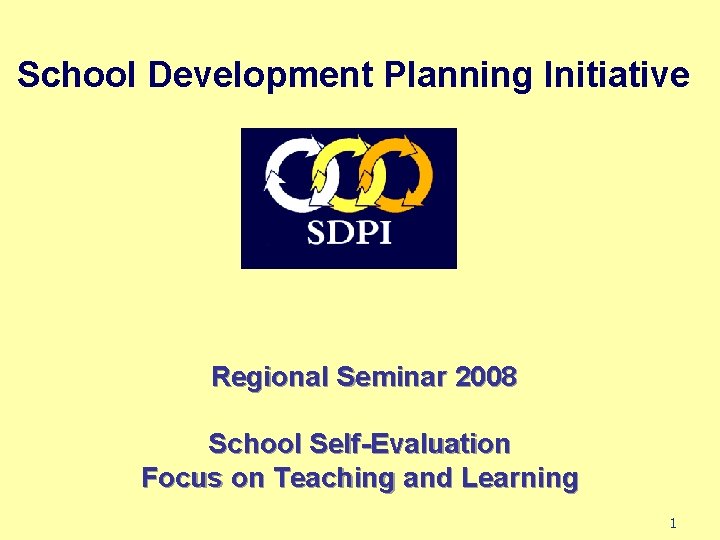 School Development Planning Initiative

SDPI

Regional Seminar 2008

School Self-Evaluation
Focus on Teaching and Learning

1